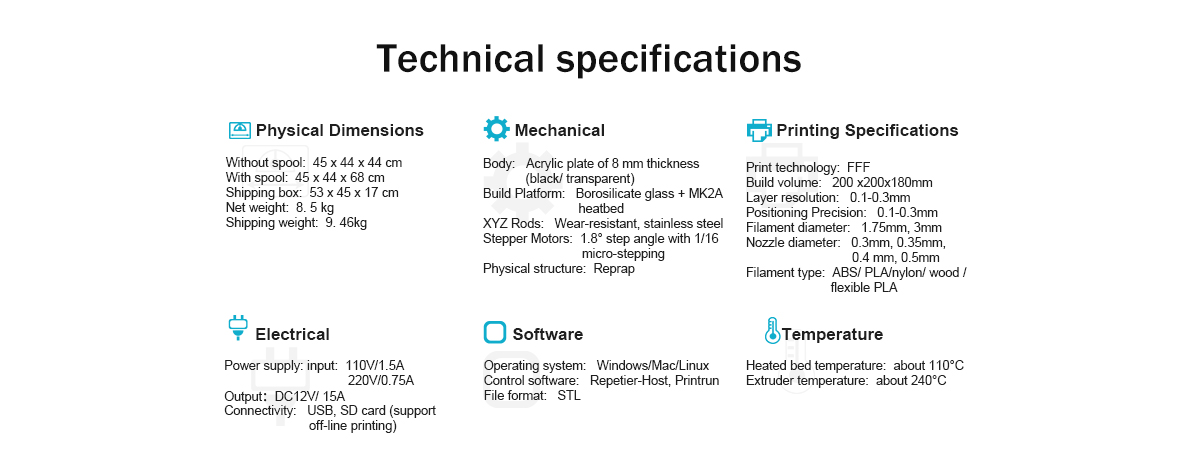 Technical specifications

Physical Dimensions

Without spool: 45 x 44 x 44 cm
With spool: 45 x 44 x 68 cm
Shipping box: 53 x 45 x 17 cm
Net weight: 8. 5 kg
Shipping weight: 9. 46kg

Mechanical

Body: Acrylic plate of 8 mm thickness (black/ transparent)
Build Platform: Borosilicate glass + MK2A heatbed
XYZ Rods: Wear-resistant, stainless steel
Stepper Motors: 1.8° step angle with 1/16 micro-stepping
Physical structure: Reprap

Printing Specifications

Print technology: FFF
Build volume: 200 x200x180mm
Layer resolution: 0.1-0.3mm
Positioning Precision: 0.1-0.3mm
Filament diameter: 1.75mm, 3mm
Nozzle diameter: 0.3mm, 0.35mm, 0.4 mm, 0.5mm
Filament type: ABS/ PLA/nylon/ wood / flexible PLA

Electrical

Power supply: input: 110V/1.5A
220V/0.75A
Output: DC12V/ 15A
Connectivity: USB, SD card (support off-line printing)

Software

Operating system: Windows/Mac/Linux
Control software: Repetier-Host, Printrun
File format: STL

Temperature

Heated bed temperature: about 110°C
Extruder temperature: about 240°C